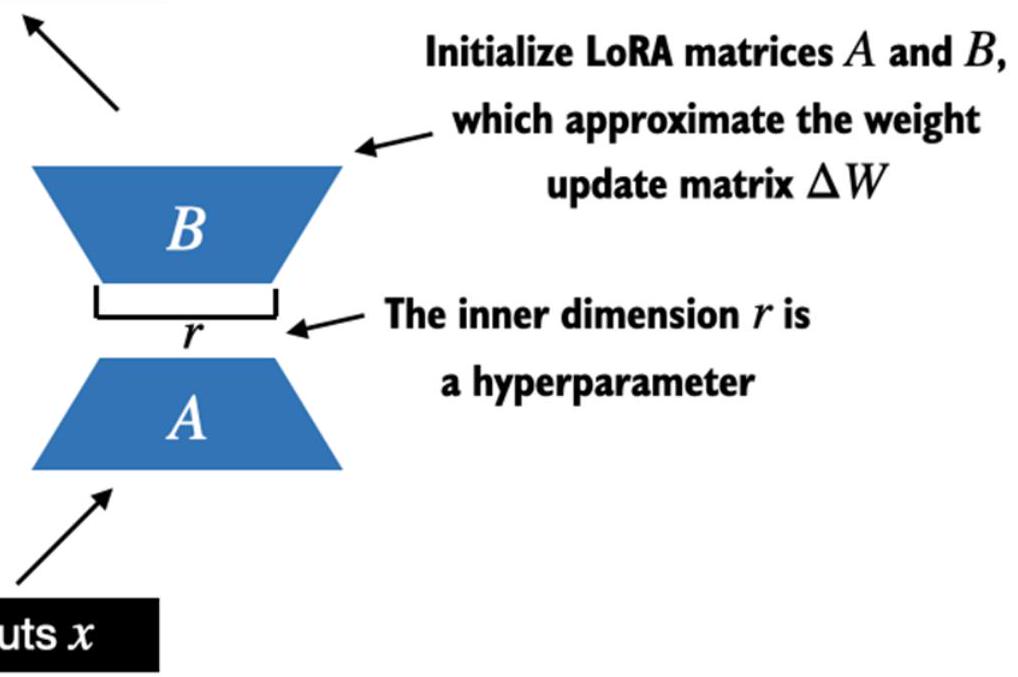 Initialize LoRA matrices $A$ and $B$, which approximate the weight update matrix $\Delta W$

$B$

$r$

The inner dimension $r$ is a hyperparameter

$A$

uts $x$